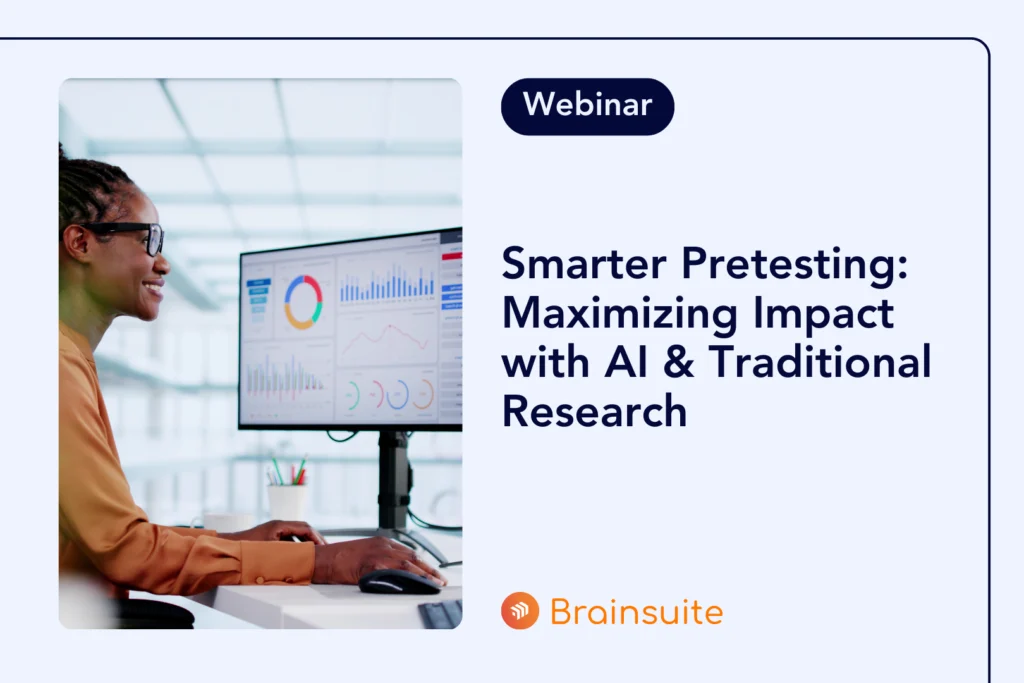 Webinar

Smarter Pretesting: Maximizing Impact with AI & Traditional Research

Brainsuite